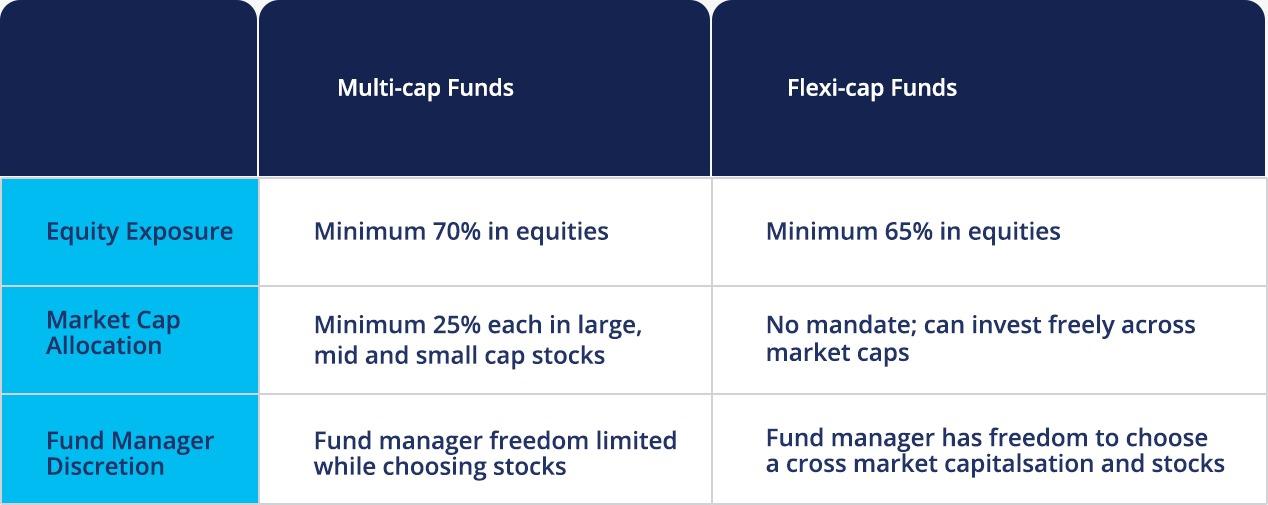 | | Multi-cap Funds | Flexi-cap Funds |
|---|---|---|
| Equity Exposure | Minimum 70% in equities | Minimum 65% in equities |
| Market Cap Allocation | Minimum 25% each in large, mid and small cap stocks | No mandate; can invest freely across market caps |
| Fund Manager Discretion | Fund manager freedom limited while choosing stocks | Fund manager has freedom to choose a cross market capitalsation and stocks |